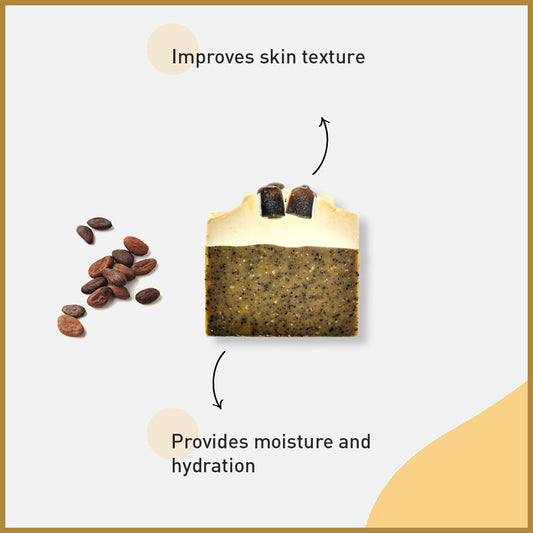 Improves skin texture

Provides moisture and hydration